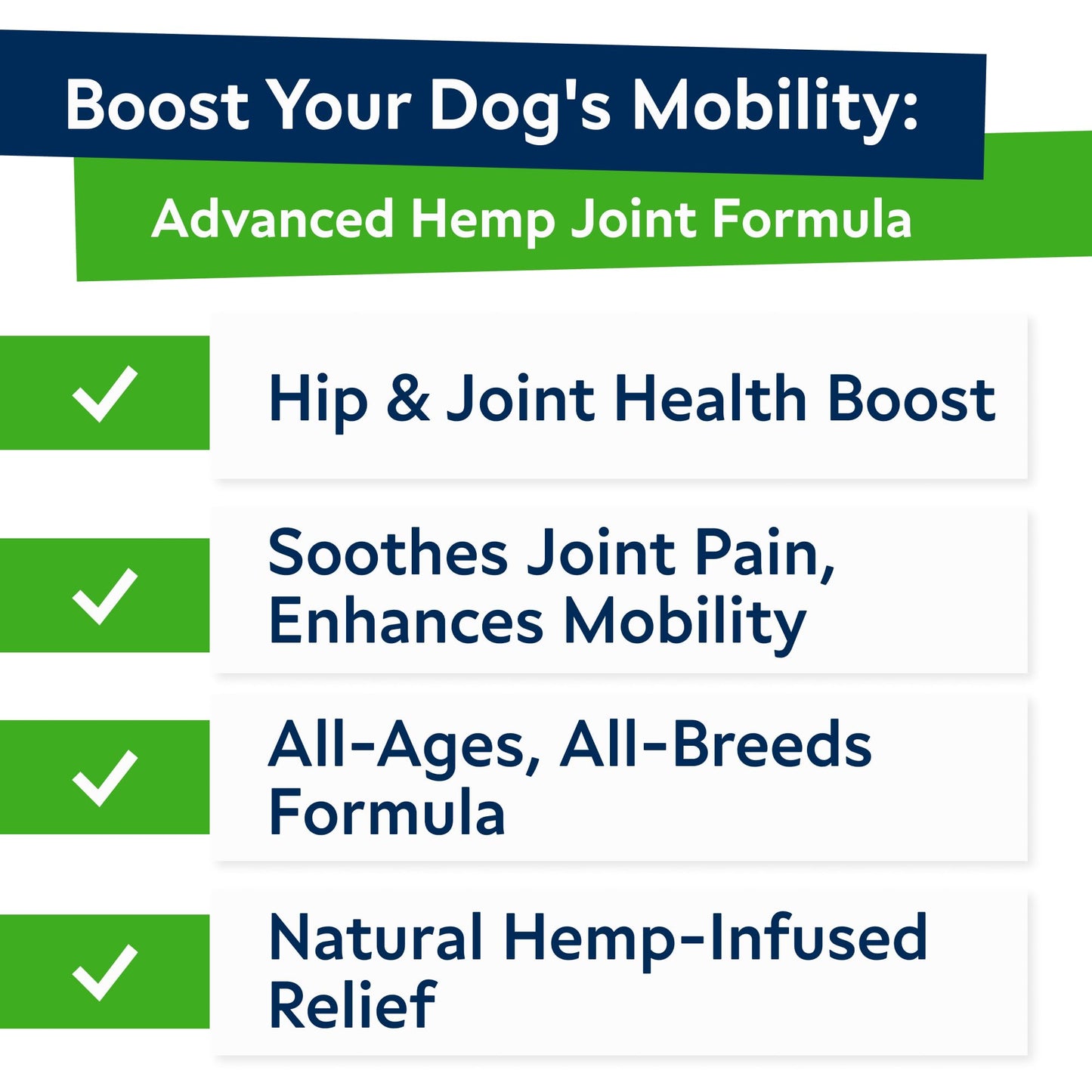 Boost Your Dog's Mobility:

Advanced Hemp Joint Formula

Hip & Joint Health Boost

Soothes Joint Pain, Enhances Mobility

All-Ages, All-Breeds Formula

Natural Hemp-Infused Relief